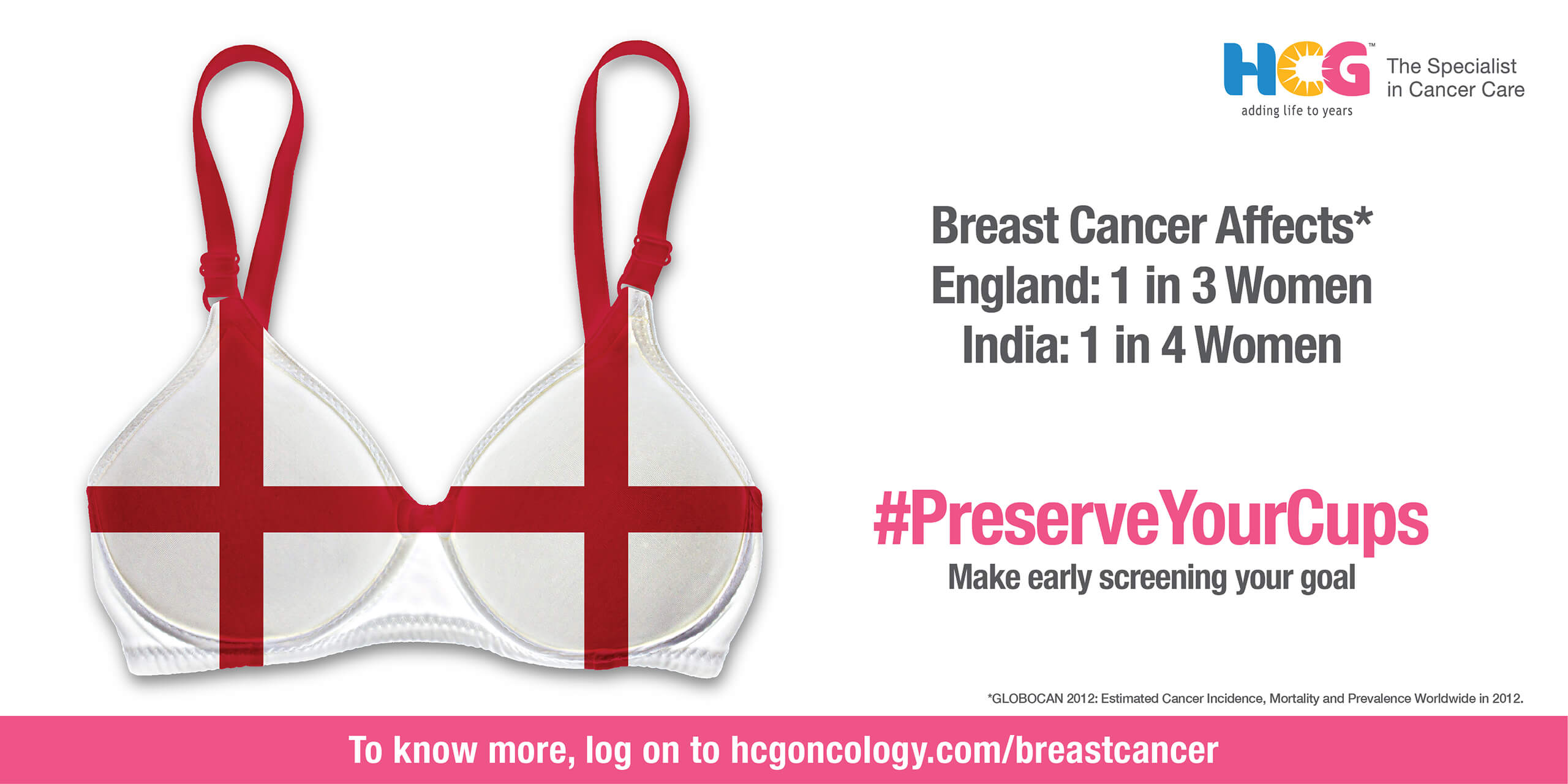 HCG™
adding life to years
The Specialist in Cancer Care

Breast Cancer Affects*
England: 1 in 3 Women
India: 1 in 4 Women

#PreserveYourCups
Make early screening your goal

*GLOBOCAN 2012: Estimated Cancer Incidence, Mortality and Prevalence Worldwide in 2012.

To know more, log on to hcgoncology.com/breastcancer